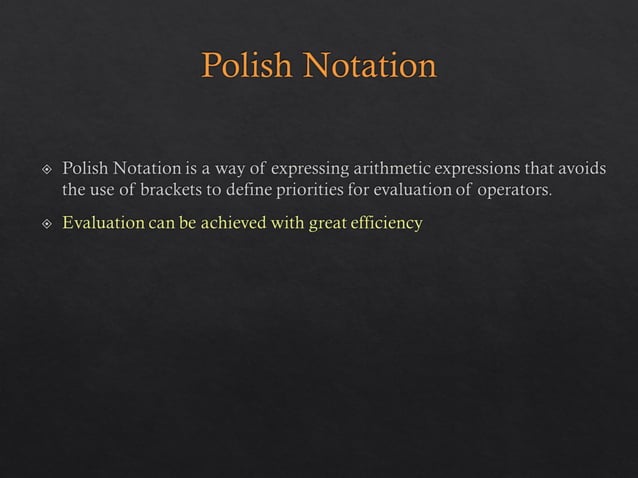 Polish Notation

Polish Notation is a way of expressing arithmetic expressions that avoids the use of brackets to define priorities for evaluation of operators.

Evaluation can be achieved with great efficiency